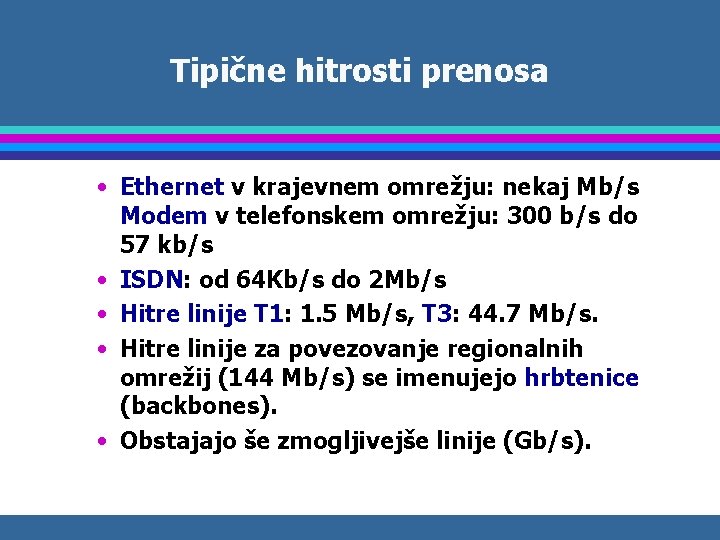 Tipične hitrosti prenosa

• Ethernet v krajevnem omrežju: nekaj Mb/s Modem v telefonskem omrežju: 300 b/s do 57 kb/s
• ISDN: od 64Kb/s do 2Mb/s
• Hitre linije T1: 1.5 Mb/s, T3: 44.7 Mb/s.
• Hitre linije za povezovanje regionalnih omrežij (144 Mb/s) se imenujejo hrbtenice (backbones).
• Obstajajo še zmogljivejše linije (Gb/s).